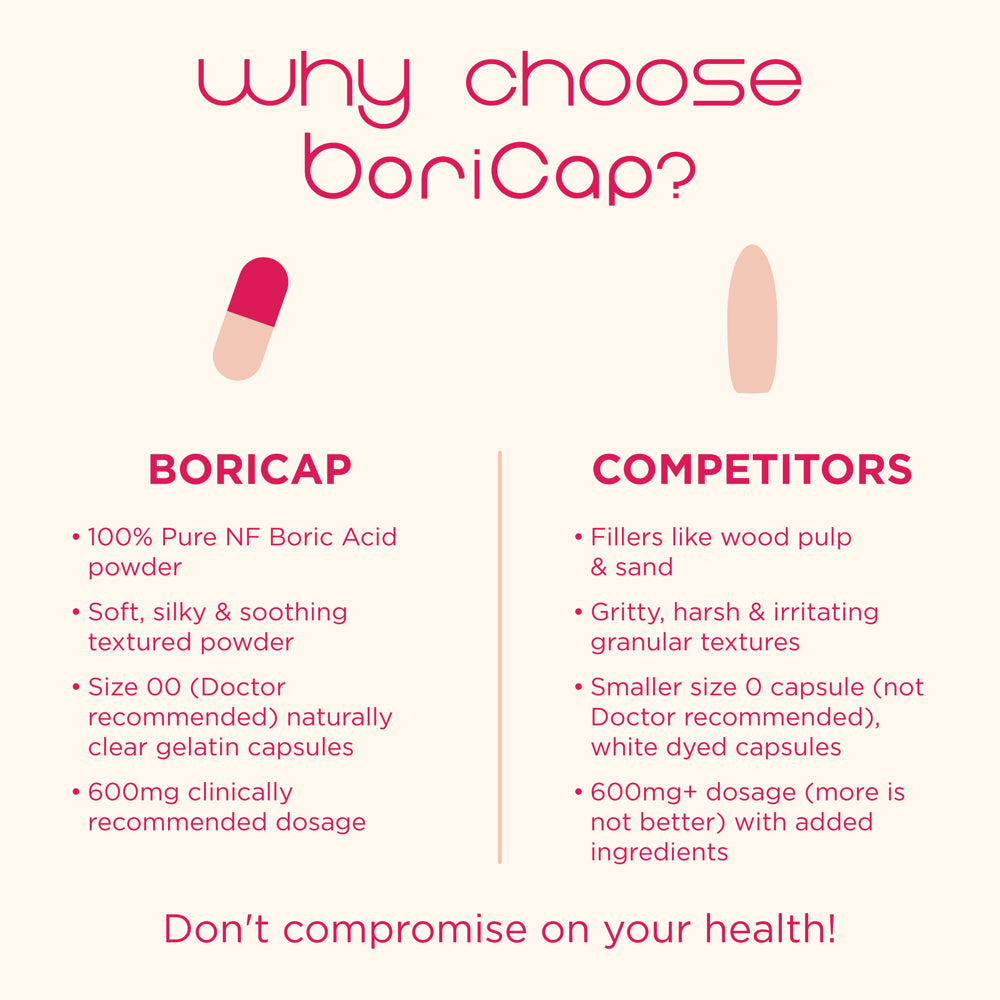 why choose boriCap?

BORICAP

• 100% Pure NF Boric Acid powder

• Soft, silky & soothing textured powder

• Size 00 (Doctor recommended) naturally clear gelatin capsules

• 600mg clinically recommended dosage

COMPETITORS

• Fillers like wood pulp & sand

• Gritty, harsh & irritating granular textures

• Smaller size 0 capsule (not Doctor recommended), white dyed capsules

• 600mg+ dosage (more is not better) with added ingredients

Don't compromise on your health!